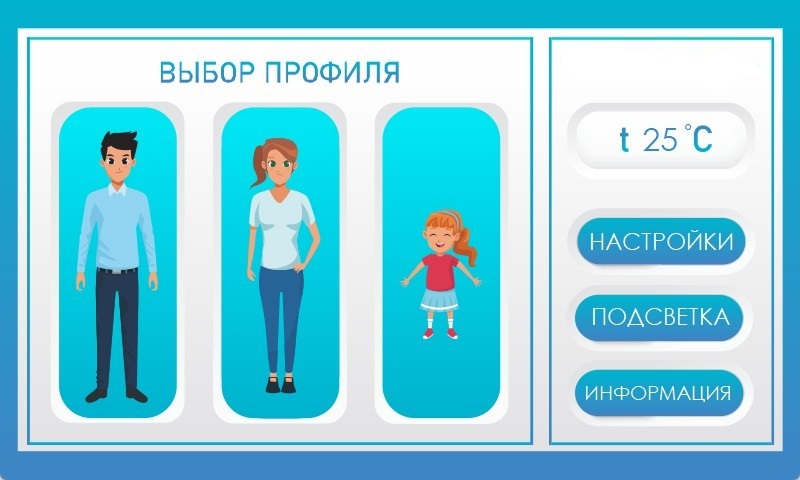 ВЫБОР ПРОФИЛЯ

t 25 °C

НАСТРОЙКИ

ПОДСВЕТКА

ИНФОРМАЦИЯ